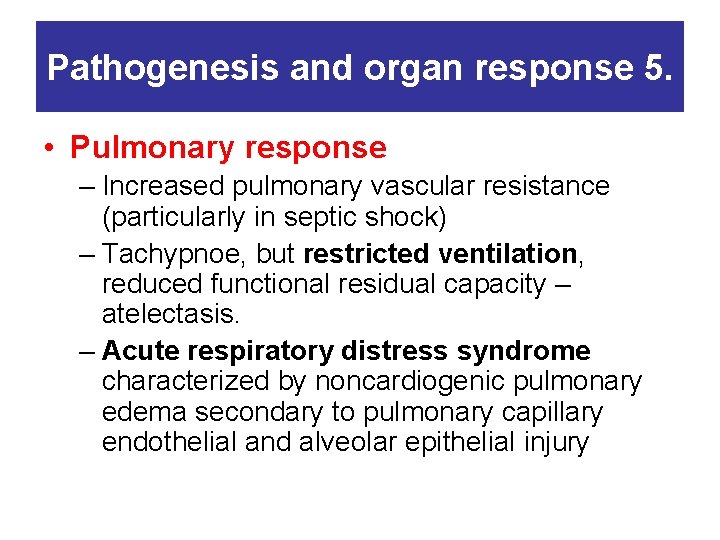 Pathogenesis and organ response 5.

• Pulmonary response
– Increased pulmonary vascular resistance (particularly in septic shock)
– Tachypnoe, but restricted ventilation, reduced functional residual capacity – atelectasis.
– Acute respiratory distress syndrome characterized by noncardiogenic pulmonary edema secondary to pulmonary capillary endothelial and alveolar epithelial injury